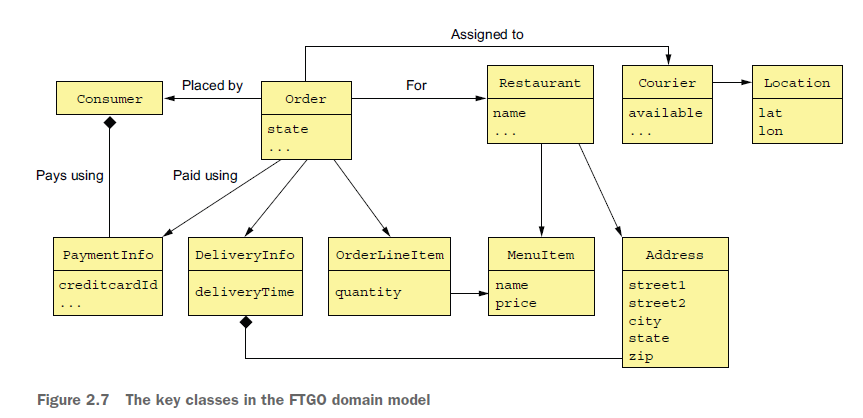 Assigned to

Consumer

Placed by

Order

state
...

For

Restaurant

name
...

Courier

available
...

Location

lat
lon

Pays using

Paid using

PaymentInfo

creditcardId
...

DeliveryInfo

deliveryTime

OrderLineItem

quantity

MenuItem

name
price

Address

street1
street2
city
state
zip

Figure 2.7 The key classes in the FTGO domain model